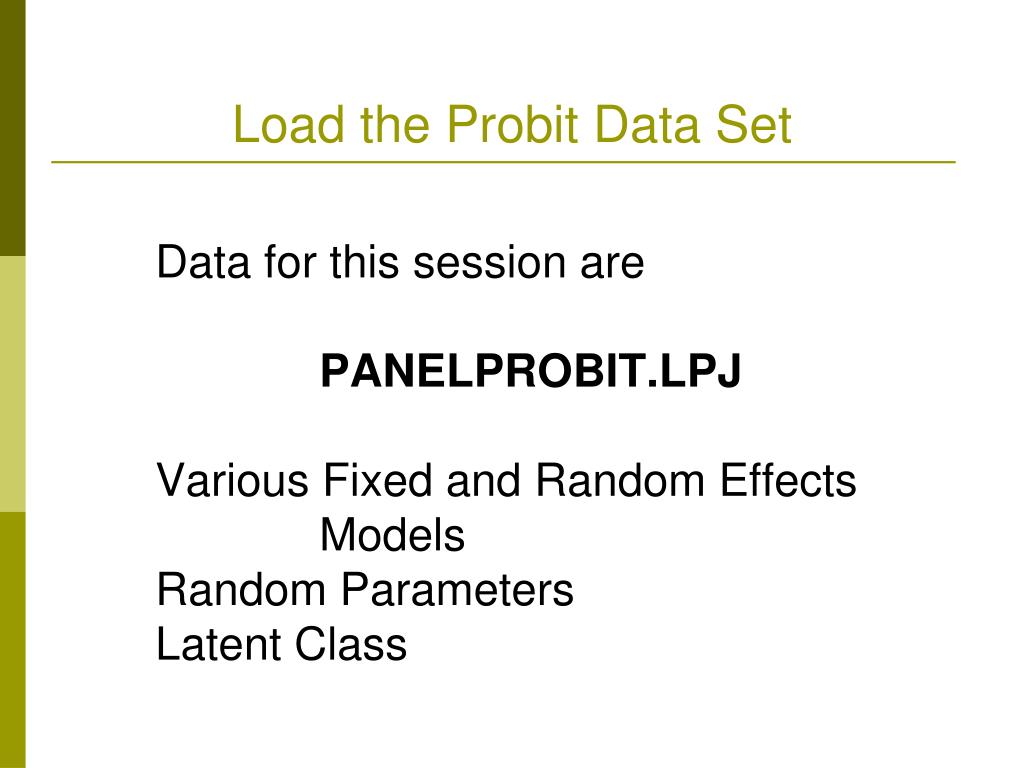 Load the Probit Data Set

Data for this session are

PANELPROBIT.LPJ

Various Fixed and Random Effects Models
Random Parameters
Latent Class